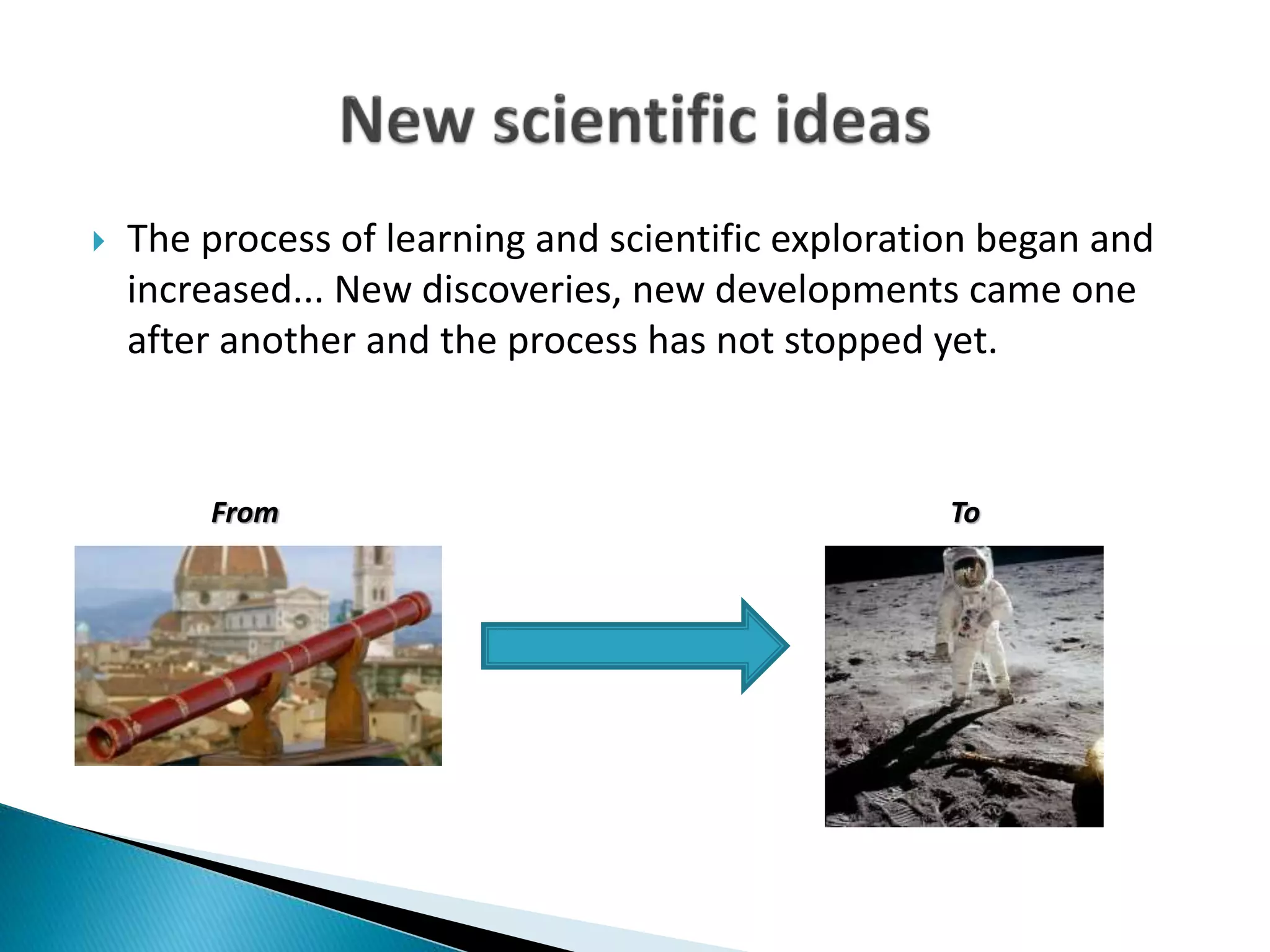 New scientific ideas

The process of learning and scientific exploration began and increased... New discoveries, new developments came one after another and the process has not stopped yet.

From

To